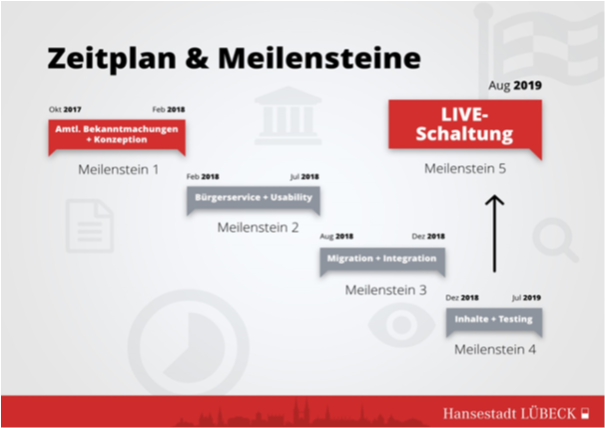 Zeitplan & Meilensteine

Okt 2017 Feb 2018

Amtl. Bekanntmachungen + Konzeption

Meilenstein 1

Feb 2018 Jul 2018

Bürgerservice + Usability

Meilenstein 2

Aug 2018 Dez 2018

Migration + Integration

Meilenstein 3

Dez 2018 Jul 2019

Inhalte + Testing

Meilenstein 4

Aug 2019

LIVE-Schaltung

Meilenstein 5

Hansestadt LÜBECK